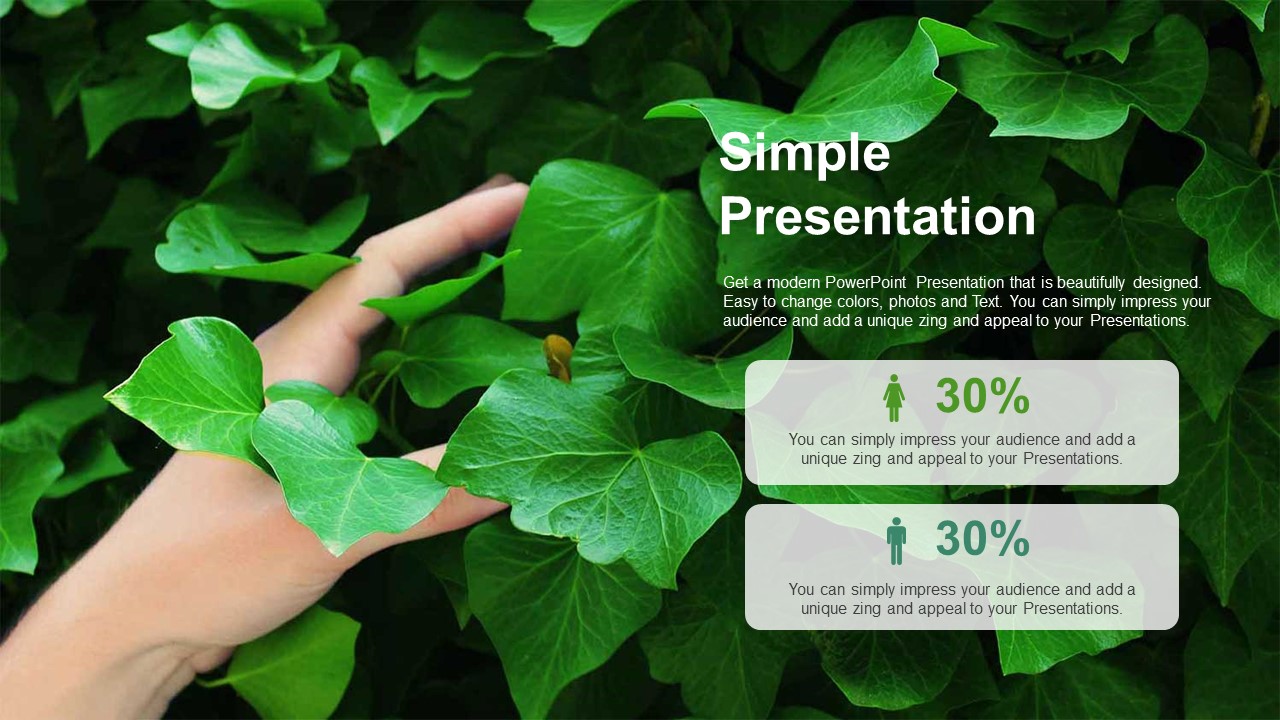 Simple Presentation

Get a modern PowerPoint Presentation that is beautifully designed. Easy to change colors, photos and Text. You can simply impress your audience and add a unique zing and appeal to your Presentations.

30%

You can simply impress your audience and add a unique zing and appeal to your Presentations.

30%

You can simply impress your audience and add a unique zing and appeal to your Presentations.